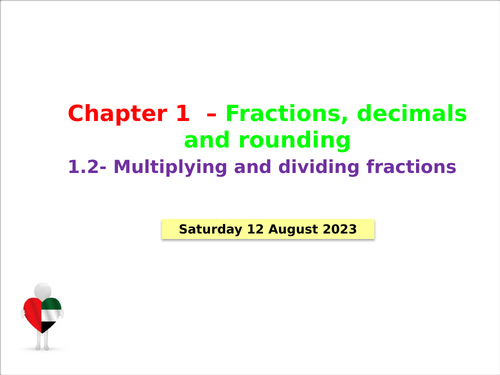 Chapter 1 – Fractions, decimals and rounding

1.2- Multiplying and dividing fractions

Saturday 12 August 2023